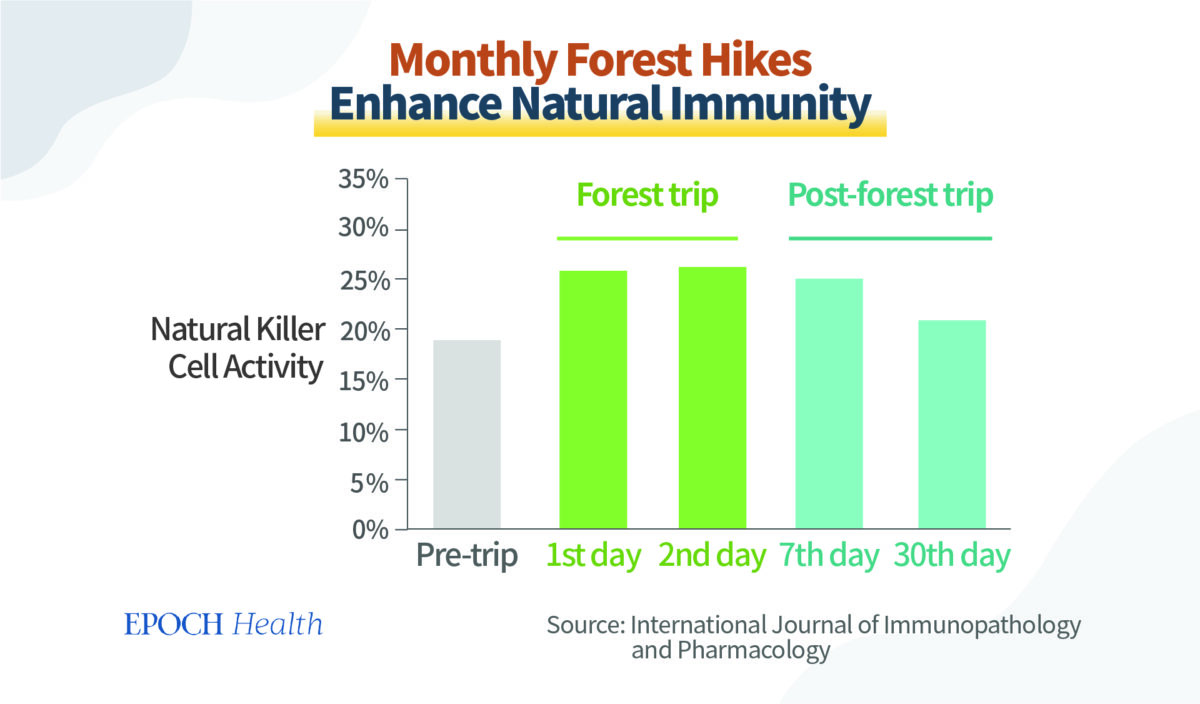 Monthly Forest Hikes
Enhance Natural Immunity

Natural Killer Cell Activity

35%
30%
25%
20%
15%
10%
5%
0%

Forest trip
Post-forest trip

Pre-trip
1st day
2nd day
7th day
30th day

EPOCH Health

Source: International Journal of Immunopathology and Pharmacology